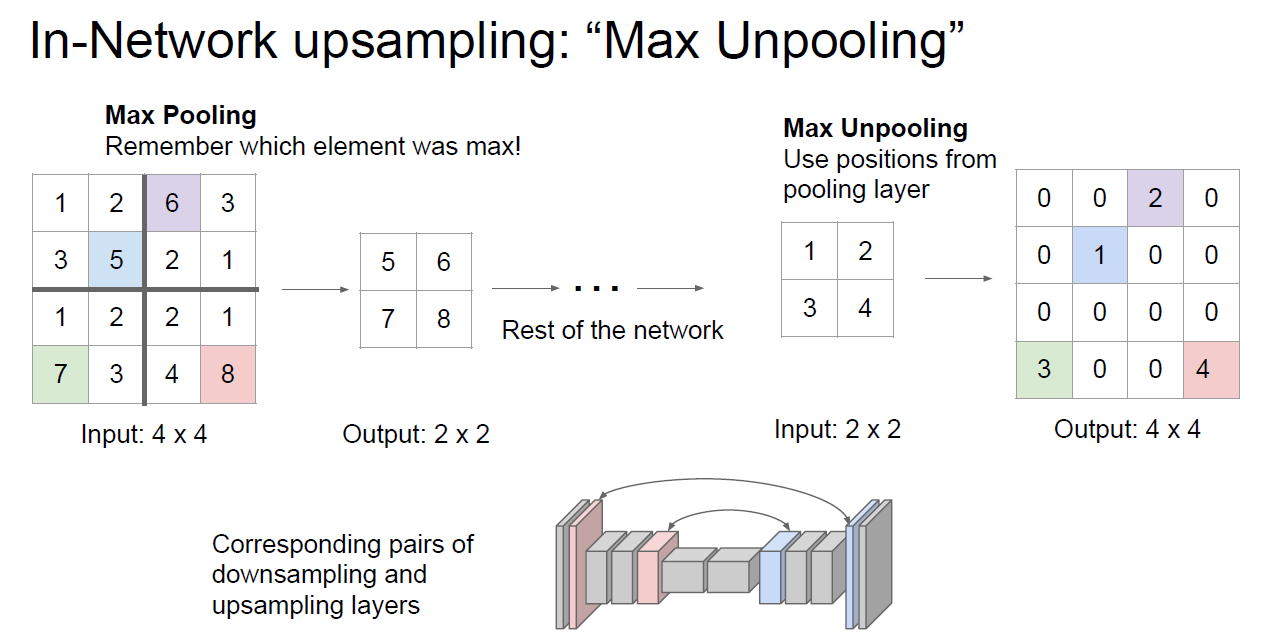 In-Network upsampling: “Max Unpooling”

**Max Pooling**
Remember which element was max!

| 1 | 2 | 6 | 3 |
|---|---|---|---|
| 3 | 5 | 2 | 1 |
| 1 | 2 | 2 | 1 |
| 7 | 3 | 4 | 8 |

Input: 4 x 4

| 5 | 6 |
|---|---|
| 7 | 8 |

Output: 2 x 2

...
Rest of the network

**Max Unpooling**
Use positions from pooling layer

| 1 | 2 |
|---|---|
| 3 | 4 |

Input: 2 x 2

| 0 | 0 | 2 | 0 |
|---|---|---|---|
| 0 | 1 | 0 | 0 |
| 0 | 0 | 0 | 0 |
| 3 | 0 | 0 | 4 |

Output: 4 x 4

Corresponding pairs of downsampling and upsampling layers